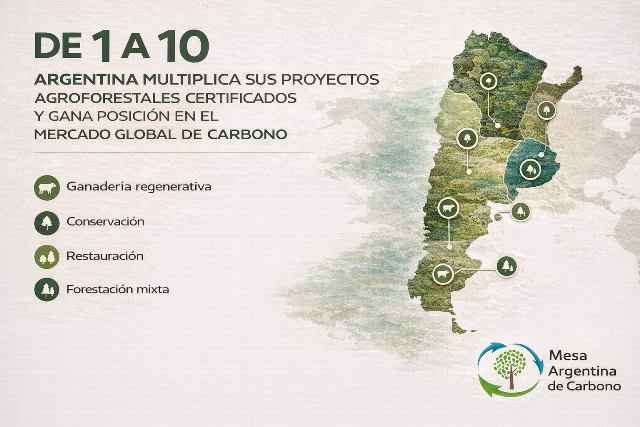 DE 1 A 10

ARGENTINA MULTIPLICA SUS PROYECTOS AGROFORESTALES CERTIFICADOS Y GANA POSICIÓN EN EL MERCADO GLOBAL DE CARBONO

Ganadería regenerativa

Conservación

Restauración

Forestación mixta

Mesa Argentina de Carbono